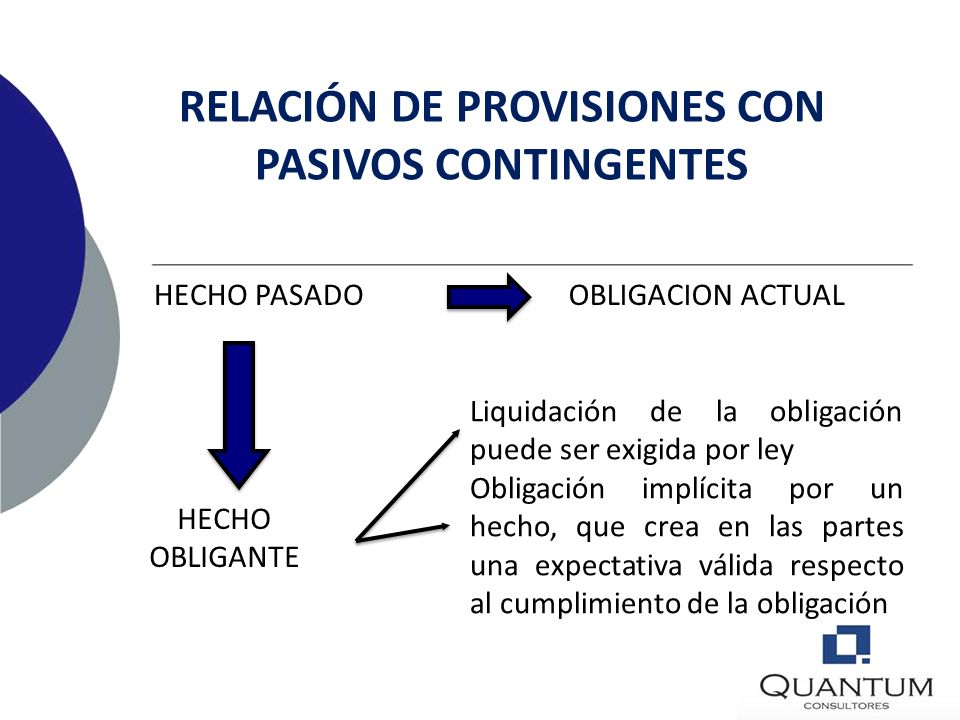 RELACIÓN DE PROVISIONES CON PASIVOS CONTINGENTES

HECHO PASADO

OBLIGACION ACTUAL

HECHO OBLIGANTE

Liquidación de la obligación puede ser exigida por ley

Obligación implícita por un hecho, que crea en las partes una expectativa válida respecto al cumplimiento de la obligación

QUANTUM
CONSULTORES